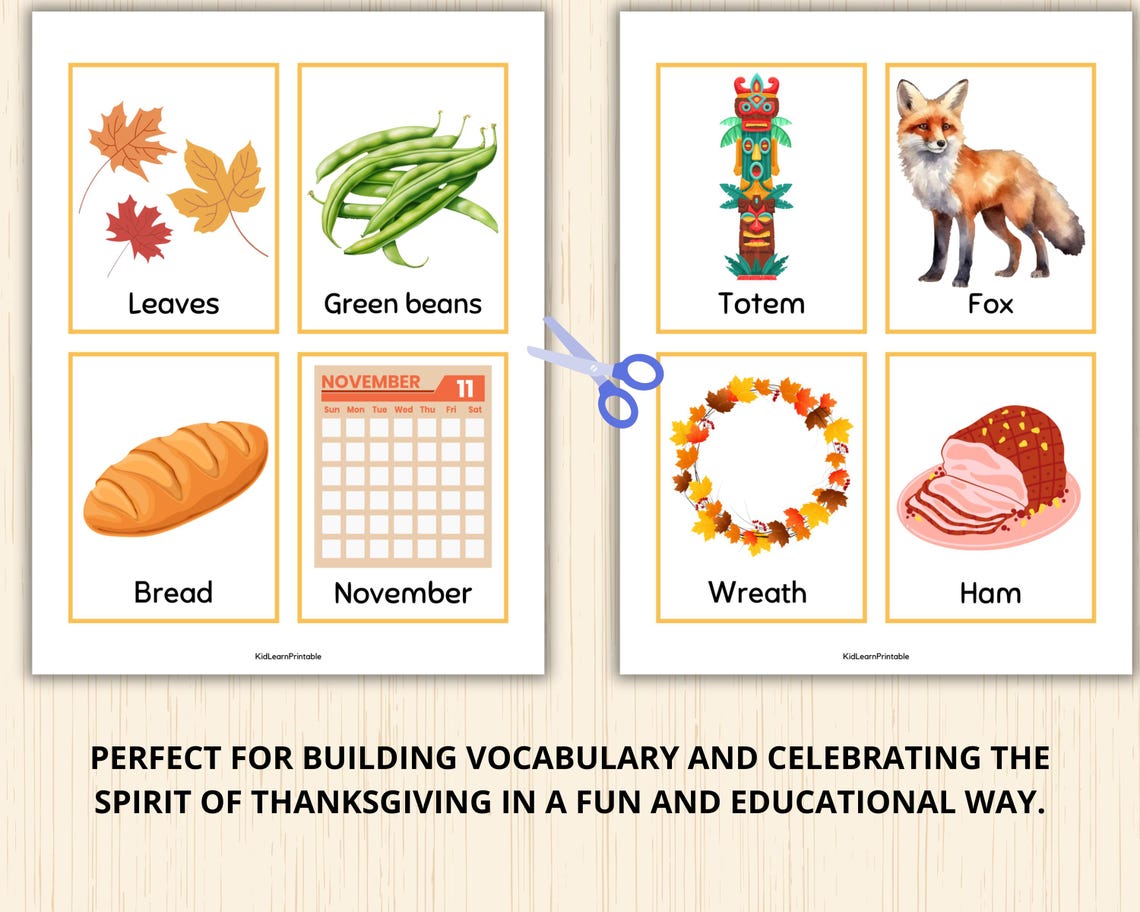 Leaves

Green beans

Bread

NOVEMBER 11
Sun Mon Tue Wed Thu Fri Sat

November

KidLearnPrintable

Totem

Fox

Wreath

Ham

KidLearnPrintable

PERFECT FOR BUILDING VOCABULARY AND CELEBRATING THE SPIRIT OF THANKSGIVING IN A FUN AND EDUCATIONAL WAY.